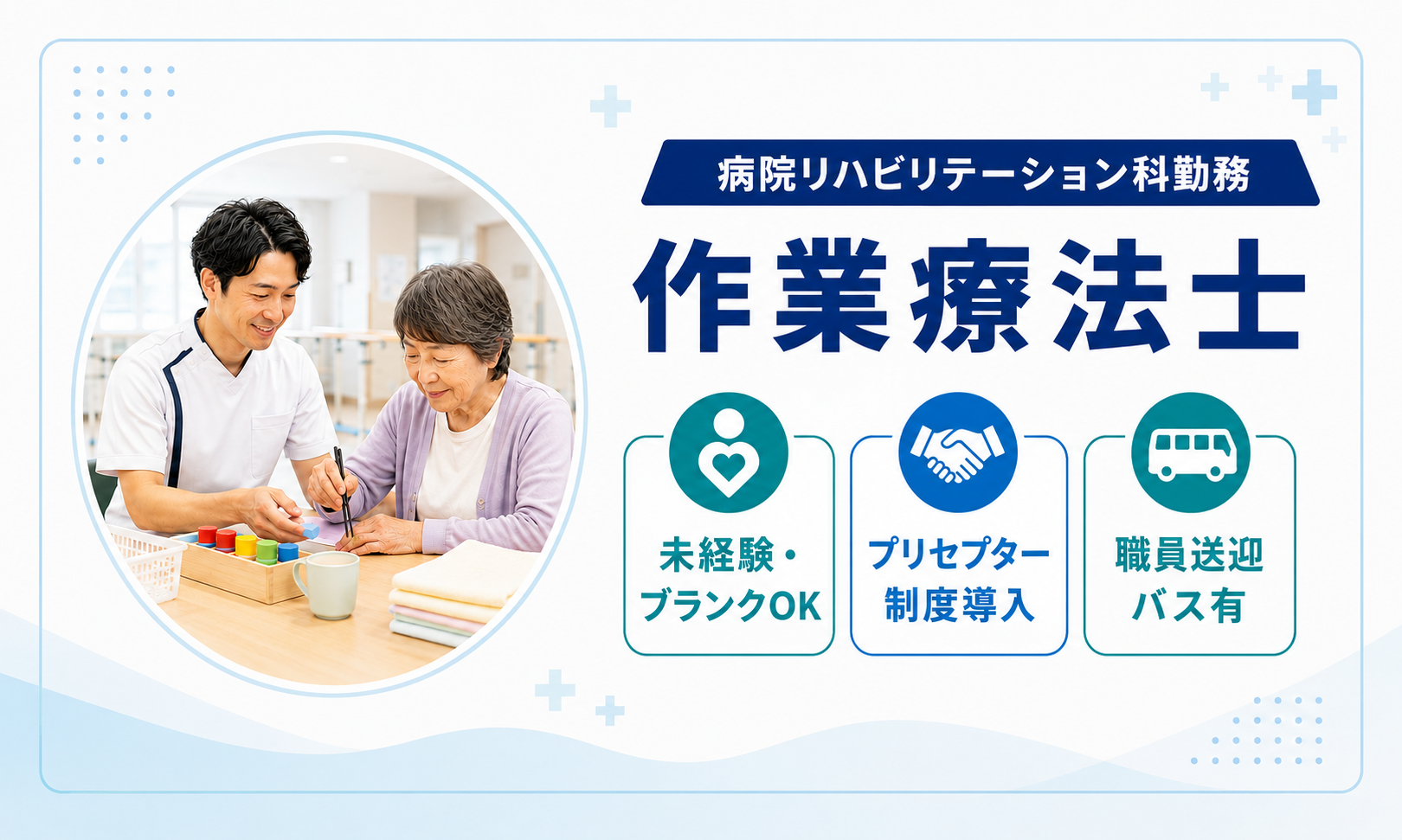 病院リハビリテーション科勤務

作業療法士

未経験・ブランクOK

プリセプター制度導入

職員送迎バス有